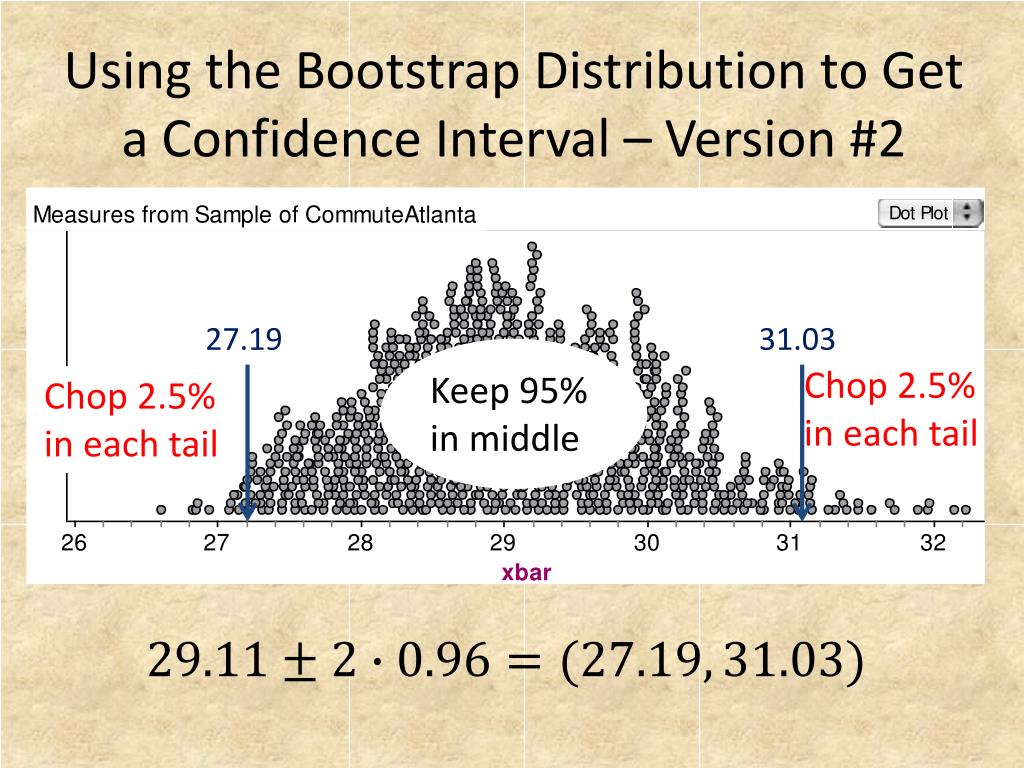 Using the Bootstrap Distribution to Get a Confidence Interval – Version #2

Measures from Sample of CommuteAtlanta

Dot Plot

27.19

31.03

Chop 2.5% in each tail

Keep 95% in middle

Chop 2.5% in each tail

26 27 28 29 30 31 32

xbar

$29.11 \pm 2 \cdot 0.96 = (27.19, 31.03)$